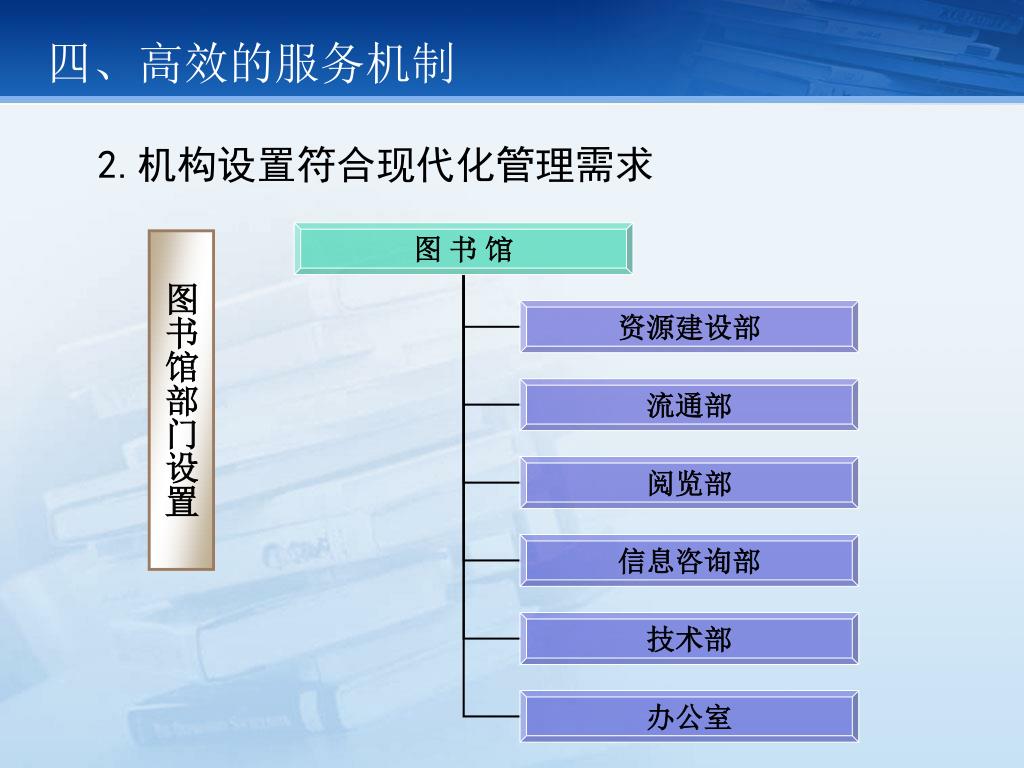 四、高效的服务机制

2. 机构设置符合现代化管理需求

图书馆部门设置

图 书 馆

资源建设部

流通部

阅览部

信息咨询部

技术部

办公室